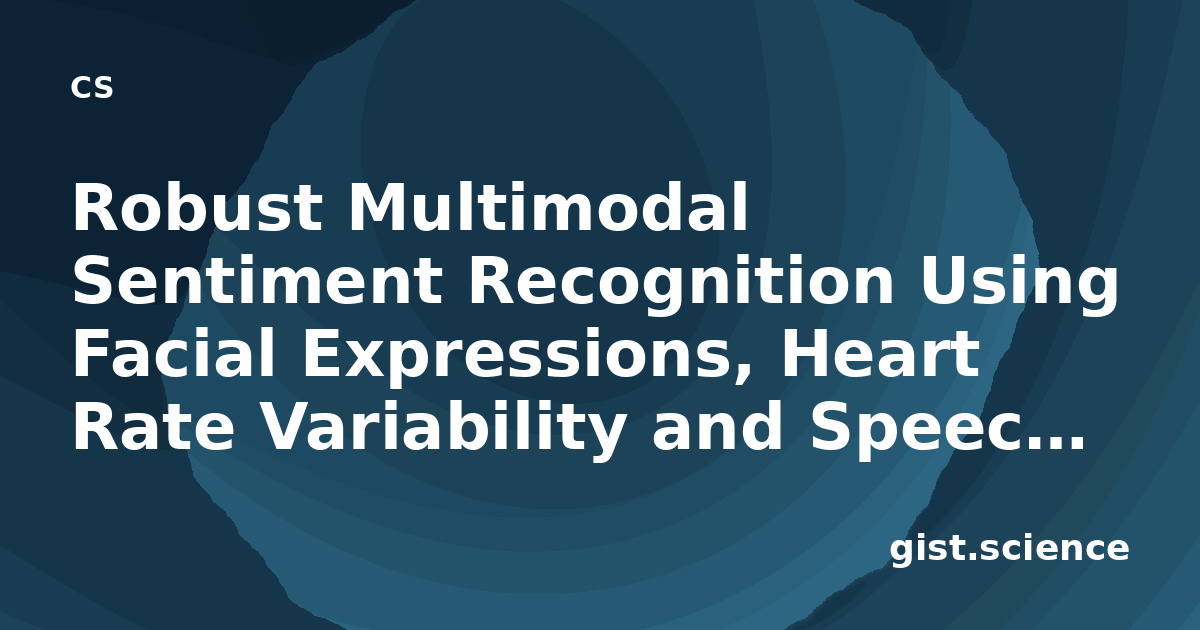 cs

Robust Multimodal Sentiment Recognition Using Facial Expressions, Heart Rate Variability and Speec...

gist.science